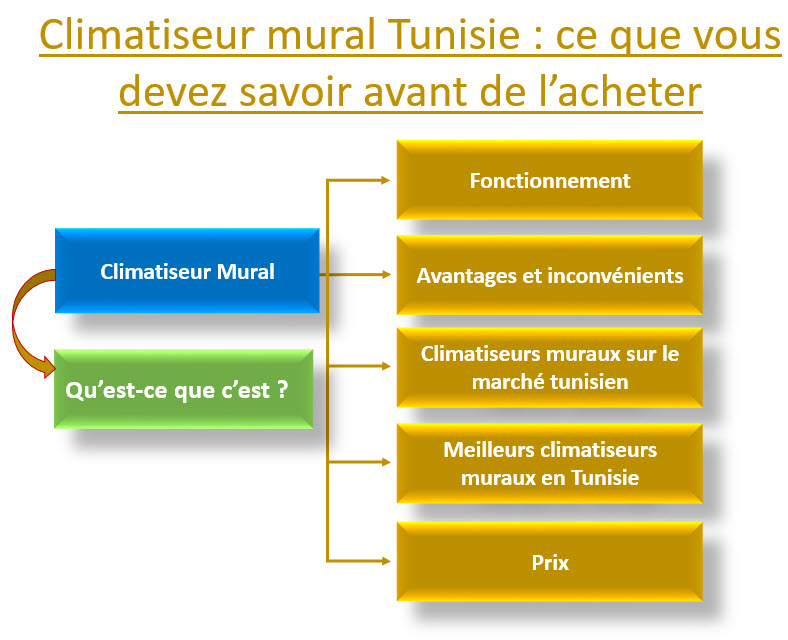 Climatiseur mural Tunisie : ce que vous devez savoir avant de l’acheter

Climatiseur Mural

Qu’est-ce que c’est ?

Fonctionnement

Avantages et inconvénients

Climatiseurs muraux sur le marché tunisien

Meilleurs climatiseurs muraux en Tunisie

Prix